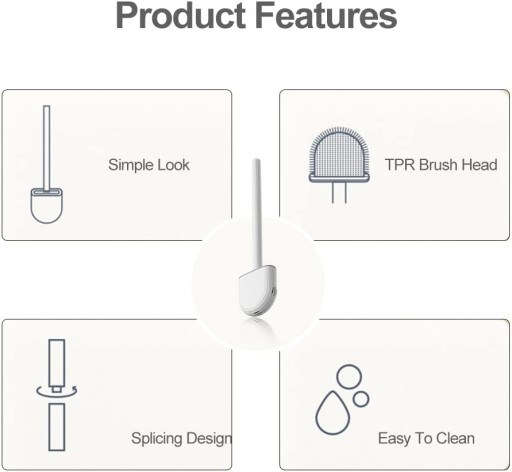 Product Features

Simple Look

TPR Brush Head

Splicing Design

Easy To Clean